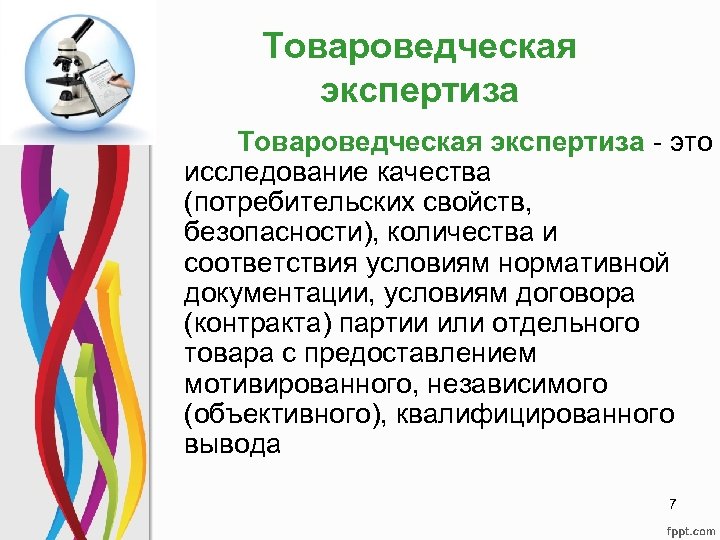 Товароведческая экспертиза

Товароведческая экспертиза - это исследование качества (потребительских свойств, безопасности), количества и соответствия условиям нормативной документации, условиям договора (контракта) партии или отдельного товара с предоставлением мотивированного, независимого (объективного), квалифицированного вывода

7

fppt.com